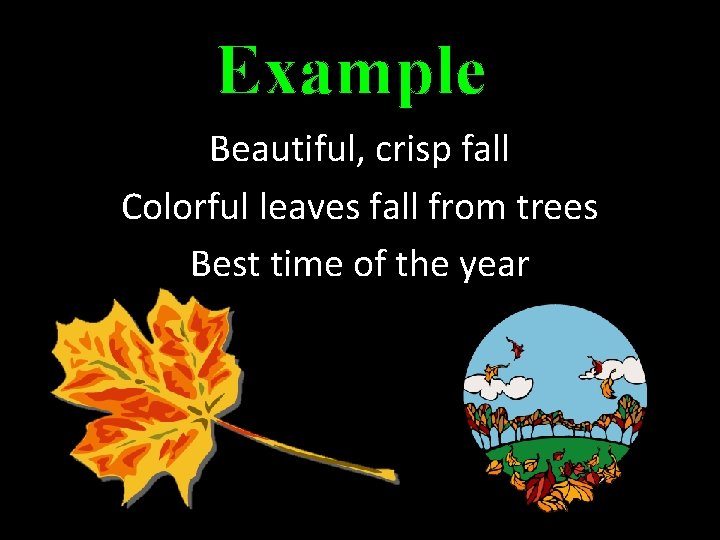 Example

Beautiful, crisp fall
Colorful leaves fall from trees
Best time of the year